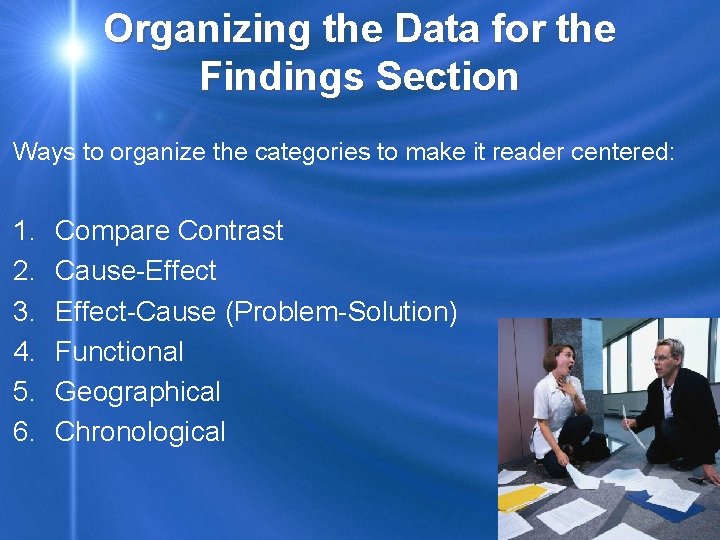 Organizing the Data for the Findings Section

Ways to organize the categories to make it reader centered:

1. Compare Contrast
2. Cause-Effect
3. Effect-Cause (Problem-Solution)
4. Functional
5. Geographical
6. Chronological